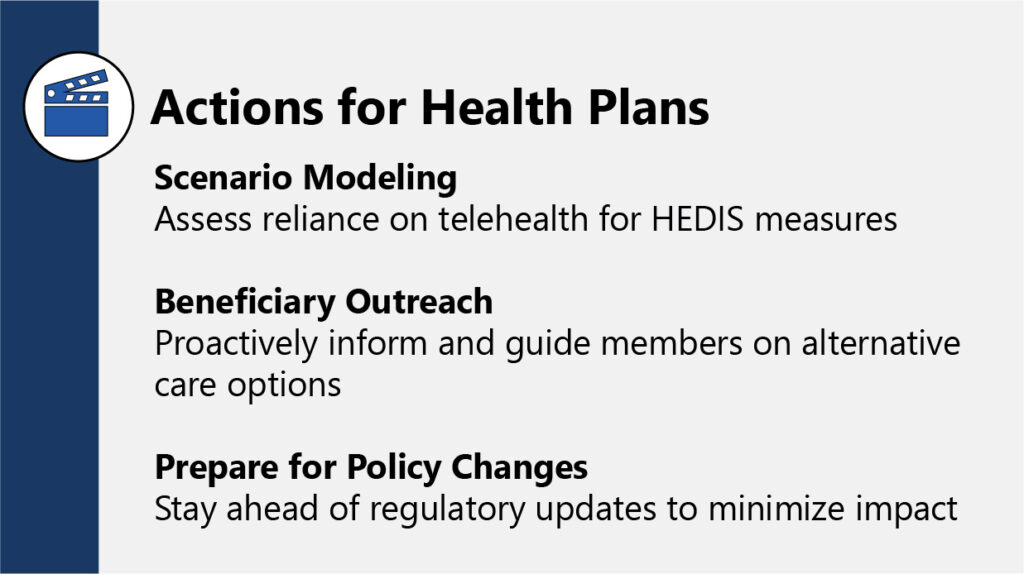 Actions for Health Plans

Scenario Modeling
Assess reliance on telehealth for HEDIS measures

Beneficiary Outreach
Proactively inform and guide members on alternative care options

Prepare for Policy Changes
Stay ahead of regulatory updates to minimize impact